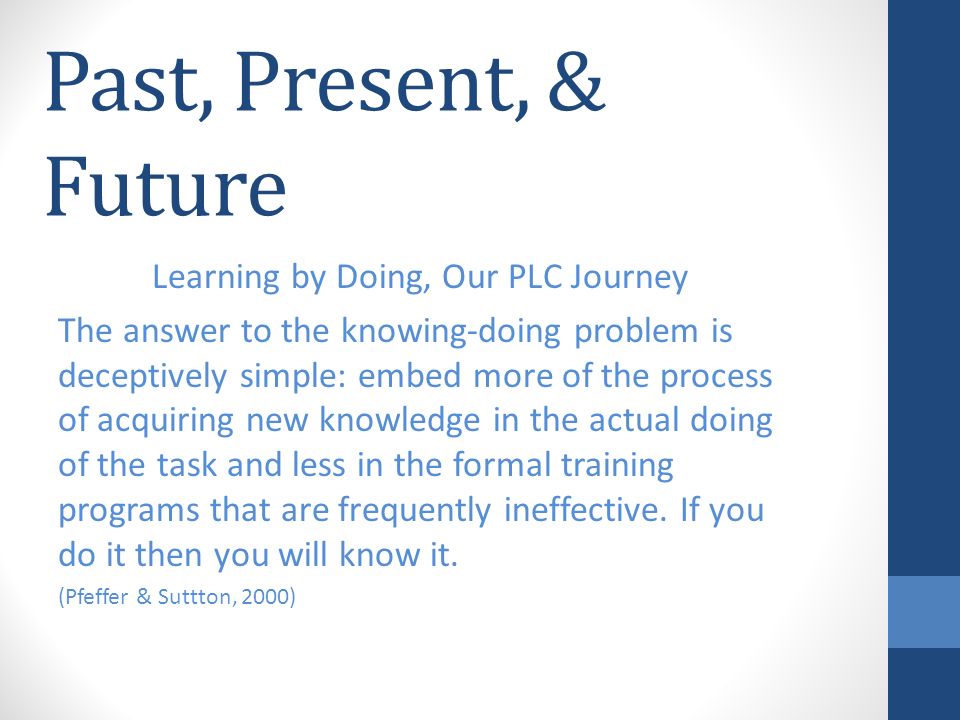 Past, Present, & Future

Learning by Doing, Our PLC Journey

The answer to the knowing-doing problem is deceptively simple: embed more of the process of acquiring new knowledge in the actual doing of the task and less in the formal training programs that are frequently ineffective. If you do it then you will know it.

(Pfeffer & Suttton, 2000)